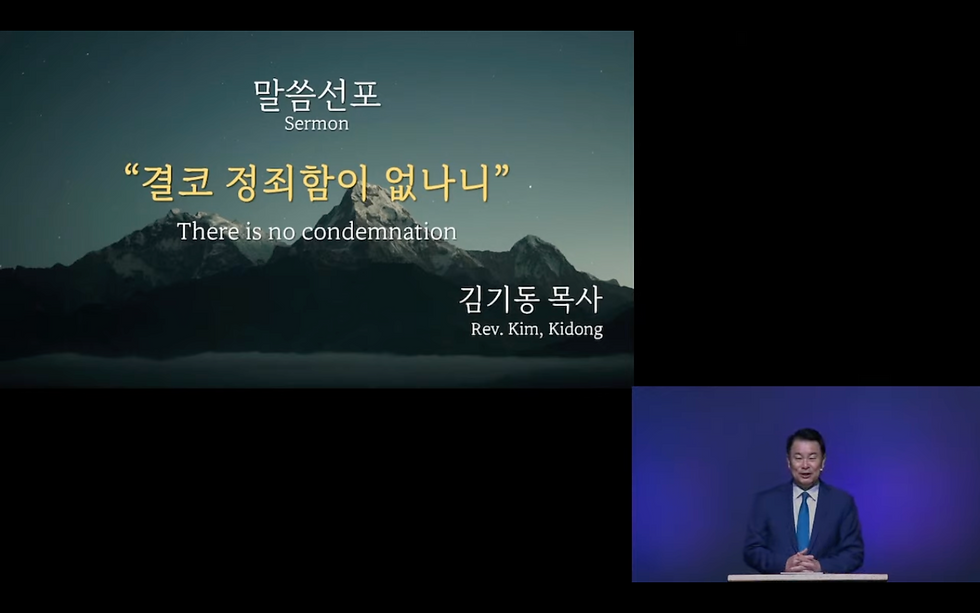 말씀선포
Sermon

“결코 정죄함이 없나니”
There is no condemnation

김기동 목사
Rev. Kim, Kidong